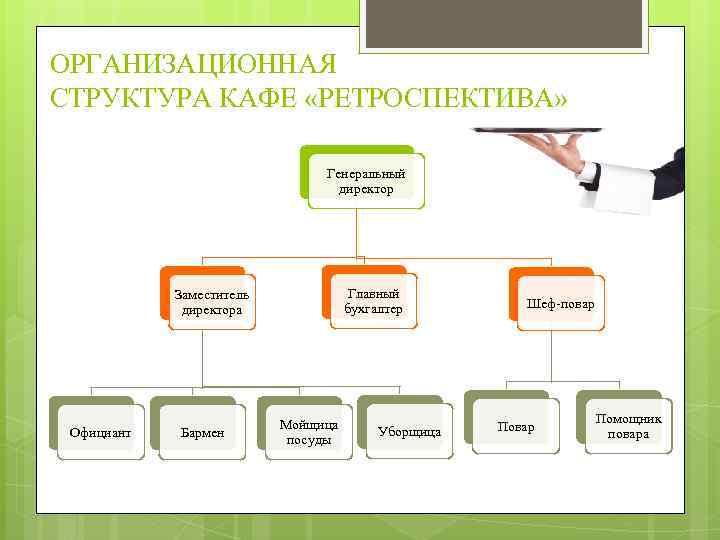 ОРГАНИЗАЦИОННАЯ СТРУКТУРА КАФЕ «РЕТРОСПЕКТИВА»

Генеральный директор

Заместитель директора

Главный бухгалтер

Шеф-повар

Официант

Бармен

Мойщица посуды

Уборщица

Повар

Помощник повара